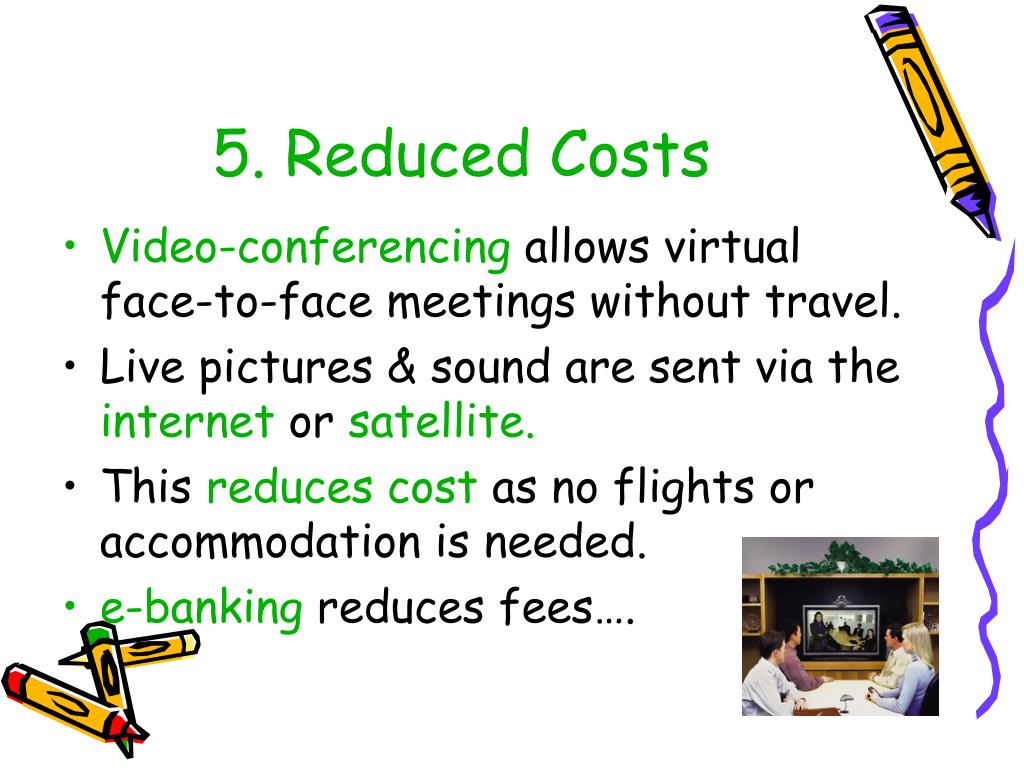 5. Reduced Costs

• Video-conferencing allows virtual face-to-face meetings without travel.
• Live pictures & sound are sent via the internet or satellite.
• This reduces cost as no flights or accommodation is needed.
• e-banking reduces fees….